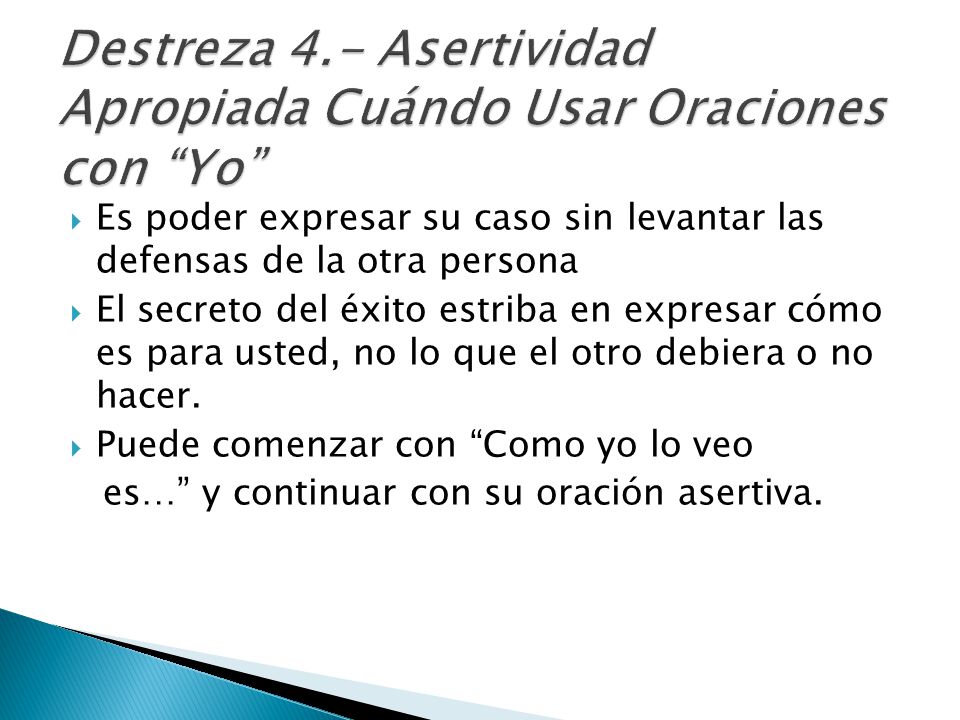 Destreza 4.- Asertividad Apropiada Cuándo Usar Oraciones con “Yo”

Es poder expresar su caso sin levantar las defensas de la otra persona

El secreto del éxito estriba en expresar cómo es para usted, no lo que el otro debiera o no hacer.

Puede comenzar con “Como yo lo veo es…” y continuar con su oración asertiva.